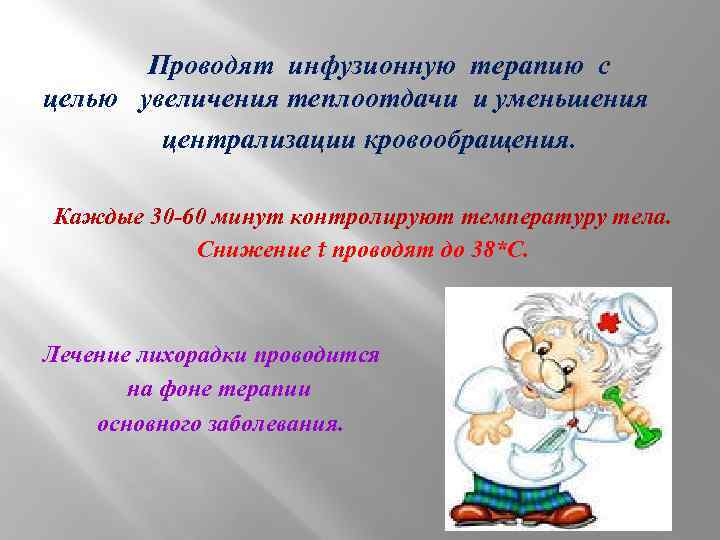 Проводят инфузионную терапию с целью увеличения теплоотдачи и уменьшения централизации кровообращения.

Каждые 30-60 минут контролируют температуру тела. Снижение t проводят до 38*С.

Лечение лихорадки проводится на фоне терапии основного заболевания.